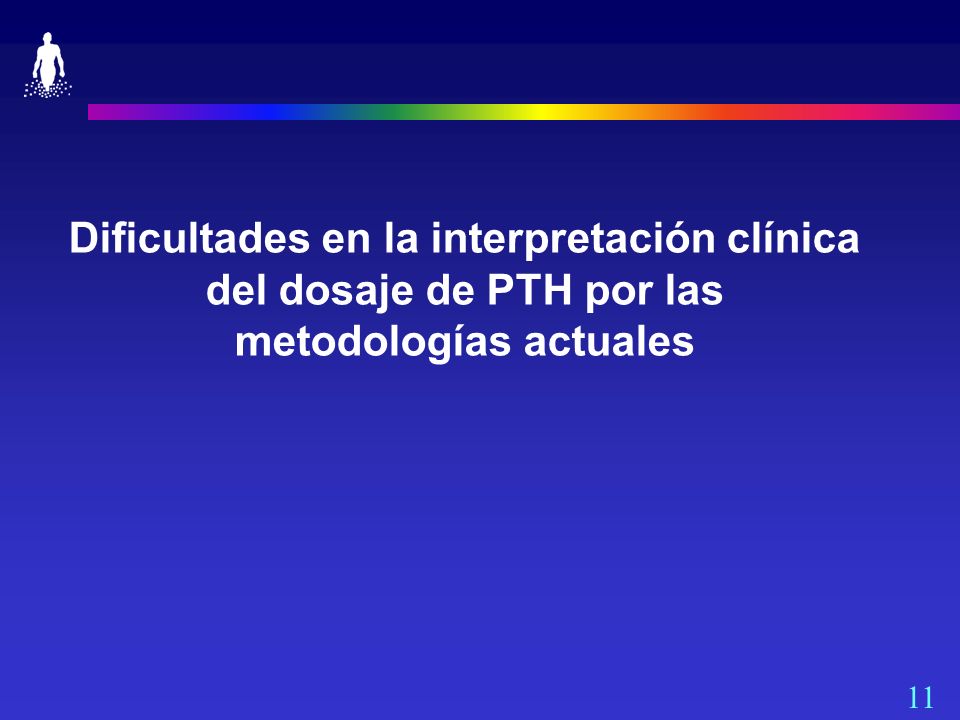 Dificultades en la interpretación clínica del dosaje de PTH por las metodologías actuales

11